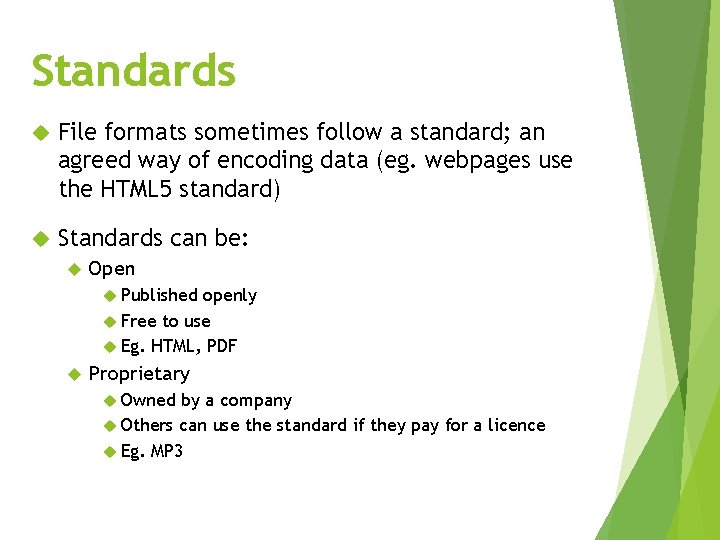 Standards

File formats sometimes follow a standard; an agreed way of encoding data (eg. webpages use the HTML5 standard)

Standards can be:

Open

Published openly

Free to use

Eg. HTML, PDF

Proprietary

Owned by a company

Others can use the standard if they pay for a licence

Eg. MP3